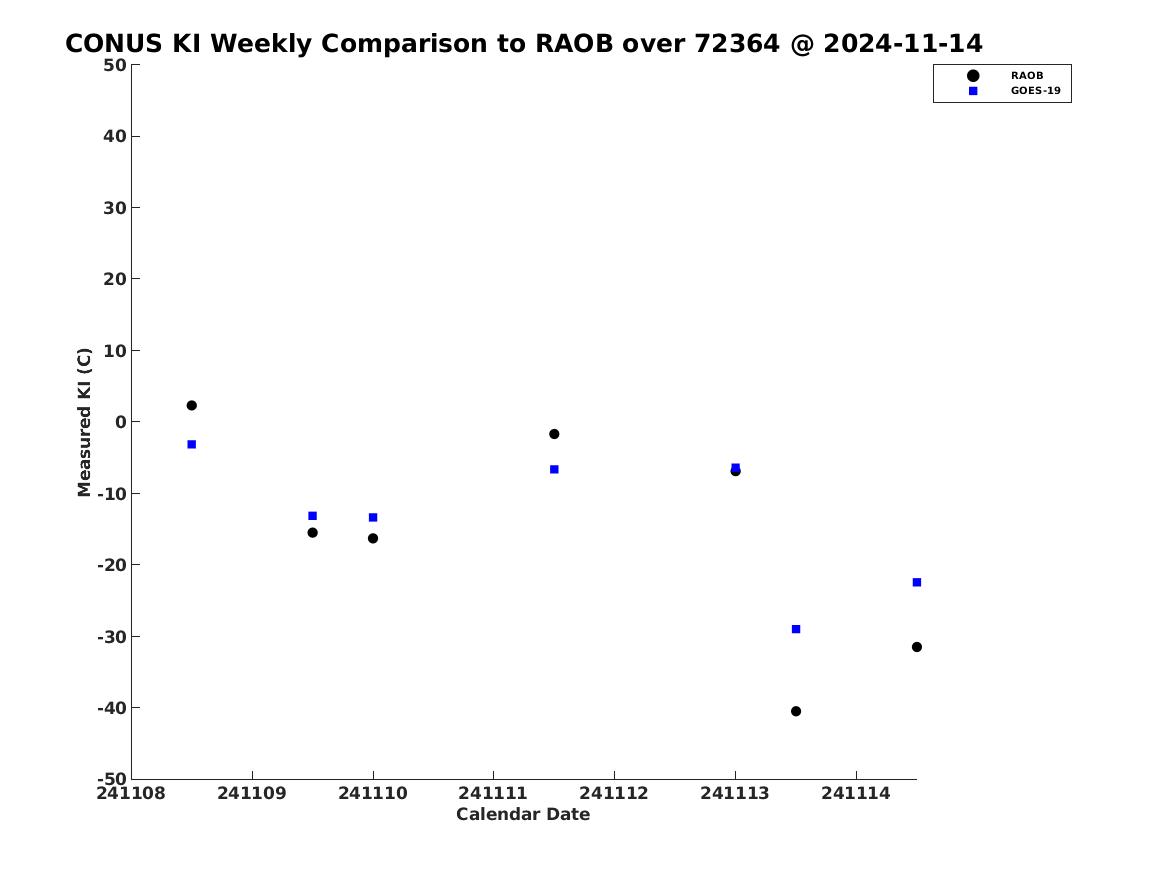 CONUS KI Weekly Comparison to RAOB over 72364 @ 2024-11-14

RAOB
GOES-19

Measured KI (C)

50
40
30
20
10
0
-10
-20
-30
-40
-50

241108
241109
241110
241111
241112
241113
241114

Calendar Date